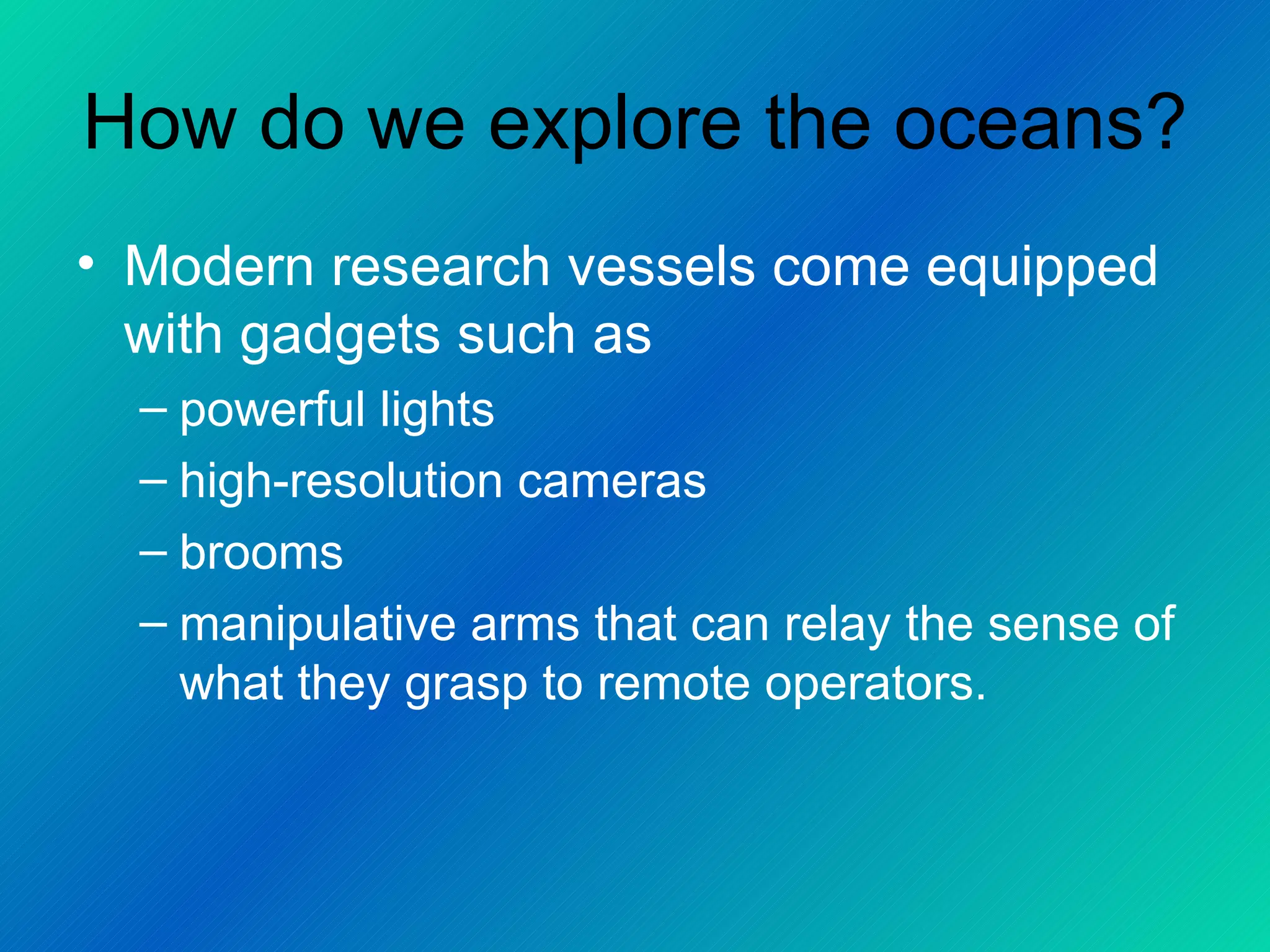 How do we explore the oceans?

• Modern research vessels come equipped with gadgets such as
– powerful lights
– high-resolution cameras
– brooms
– manipulative arms that can relay the sense of what they grasp to remote operators.